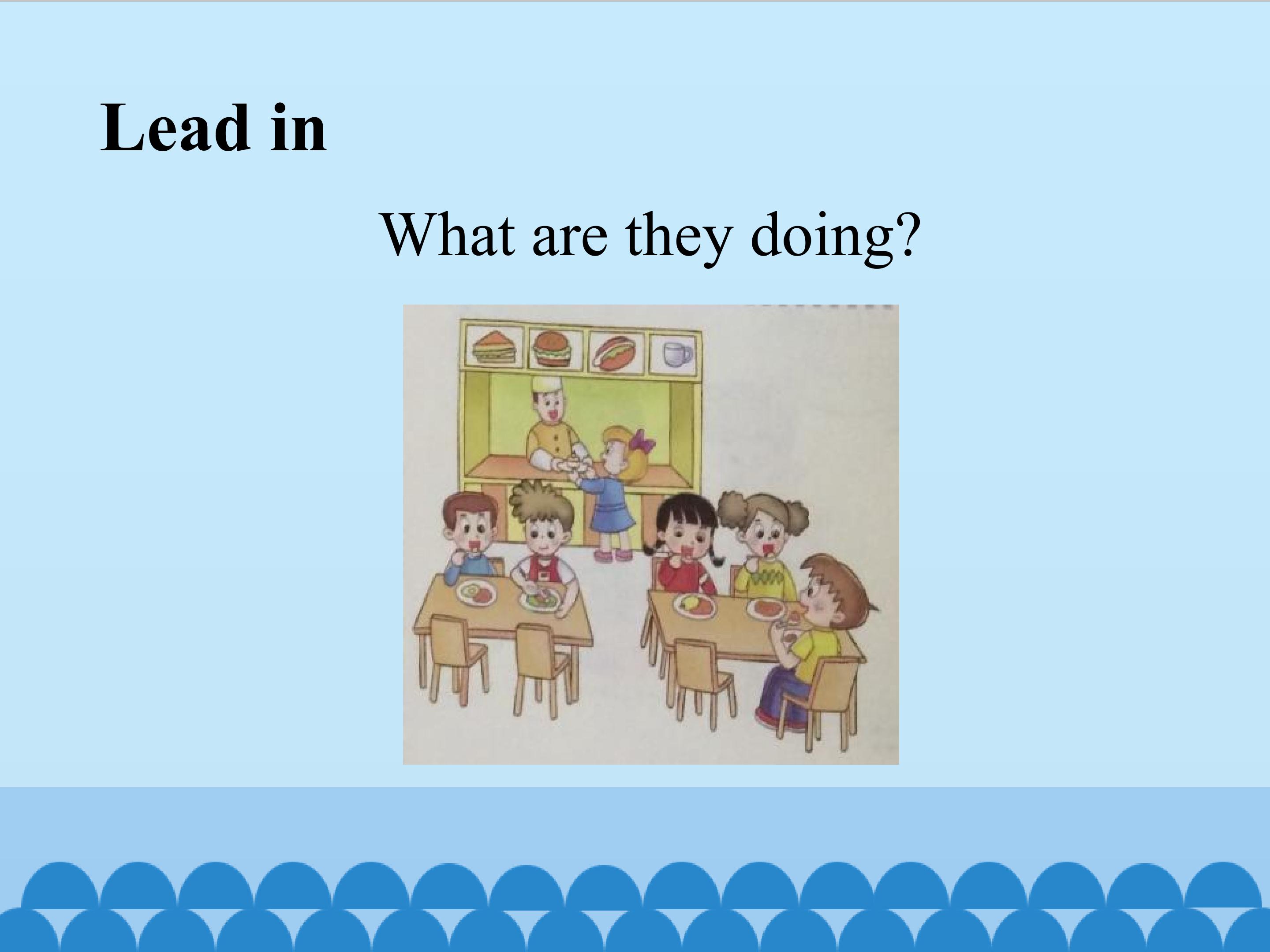 Lead in

What are they doing?